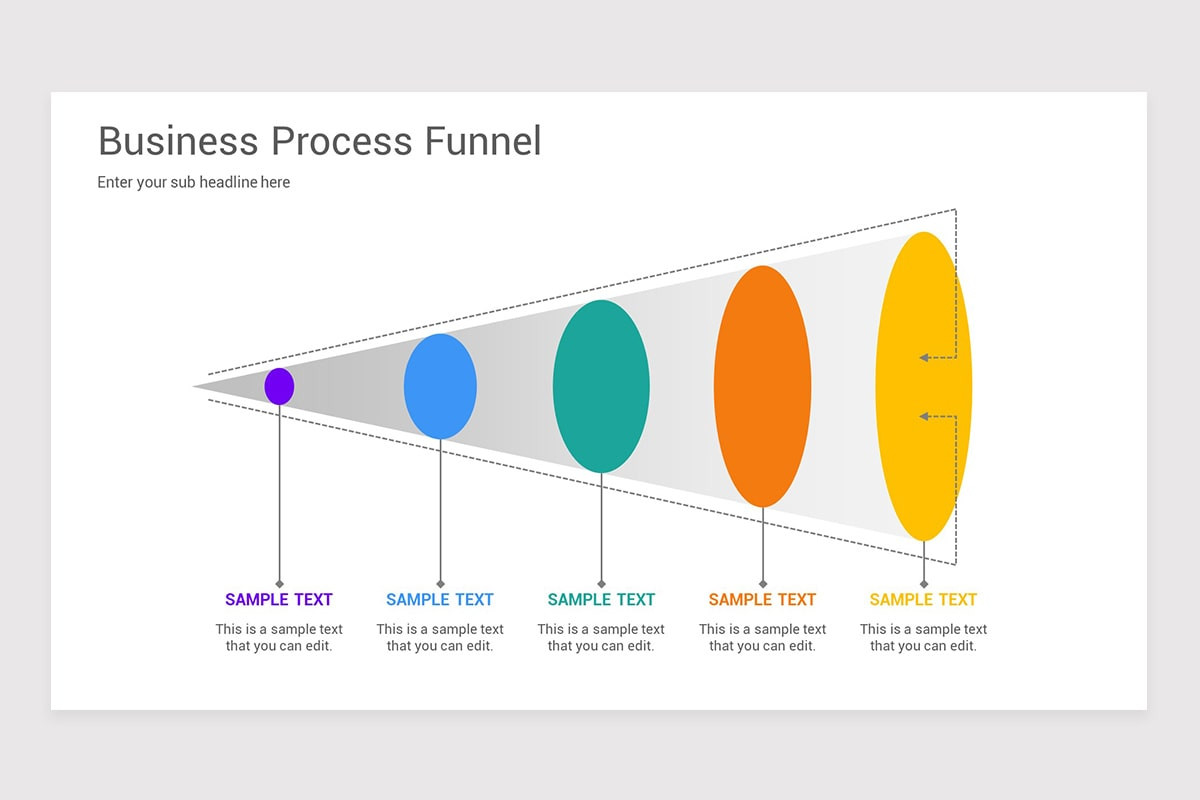 Business Process Funnel

Enter your sub headline here

SAMPLE TEXT
This is a sample text that you can edit.

SAMPLE TEXT
This is a sample text that you can edit.

SAMPLE TEXT
This is a sample text that you can edit.

SAMPLE TEXT
This is a sample text that you can edit.

SAMPLE TEXT
This is a sample text that you can edit.